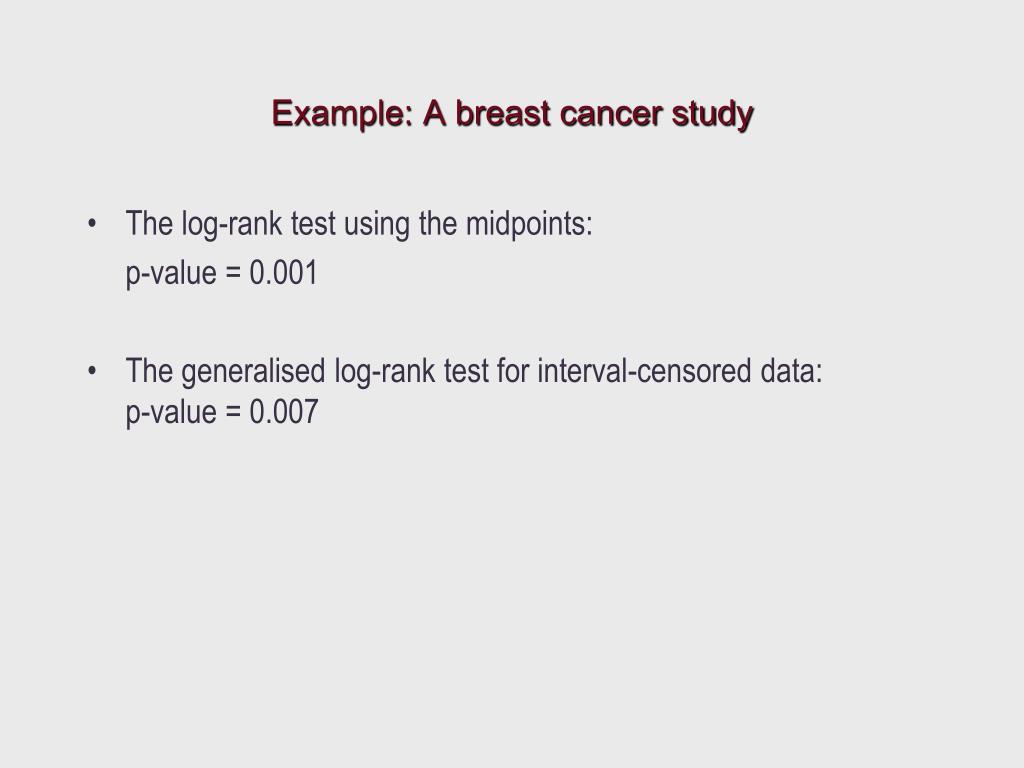 Example: A breast cancer study

• The log-rank test using the midpoints:
p-value = 0.001

• The generalised log-rank test for interval-censored data:
p-value = 0.007